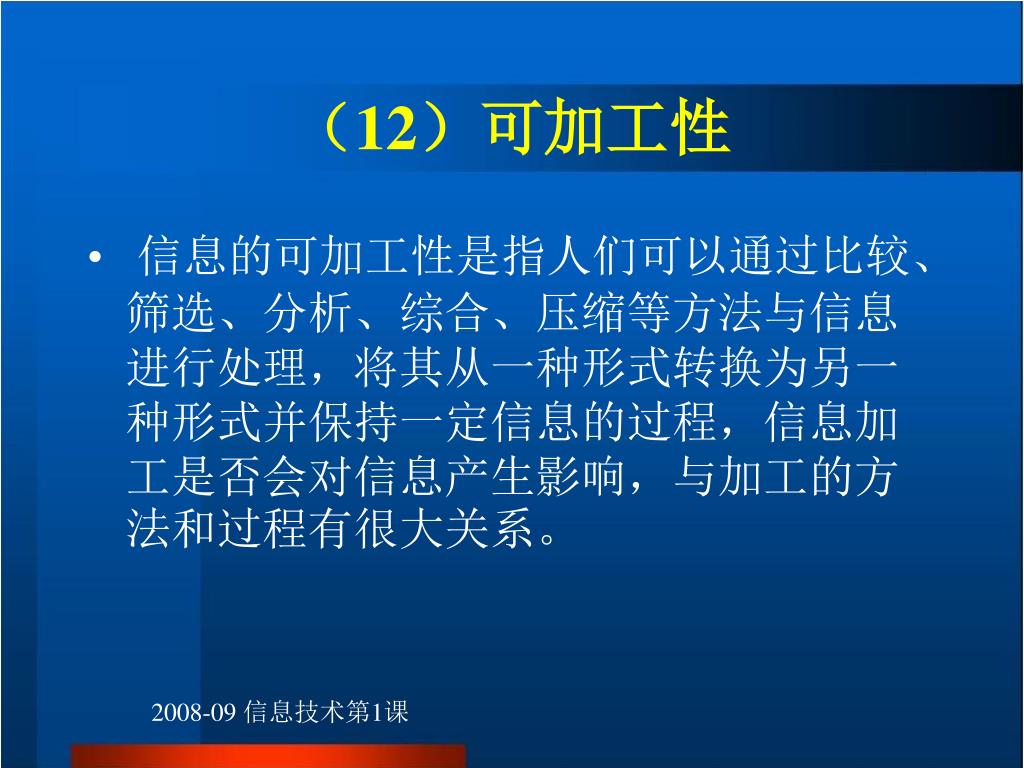 （12）可加工性

• 信息的可加工性是指人们可以通过比较、筛选、分析、综合、压缩等方法与信息进行处理，将其从一种形式转换为另一种形式并保持一定信息的过程，信息加工是否会对信息产生影响，与加工的方法和过程有很大关系。

2008-09 信息技术第1课